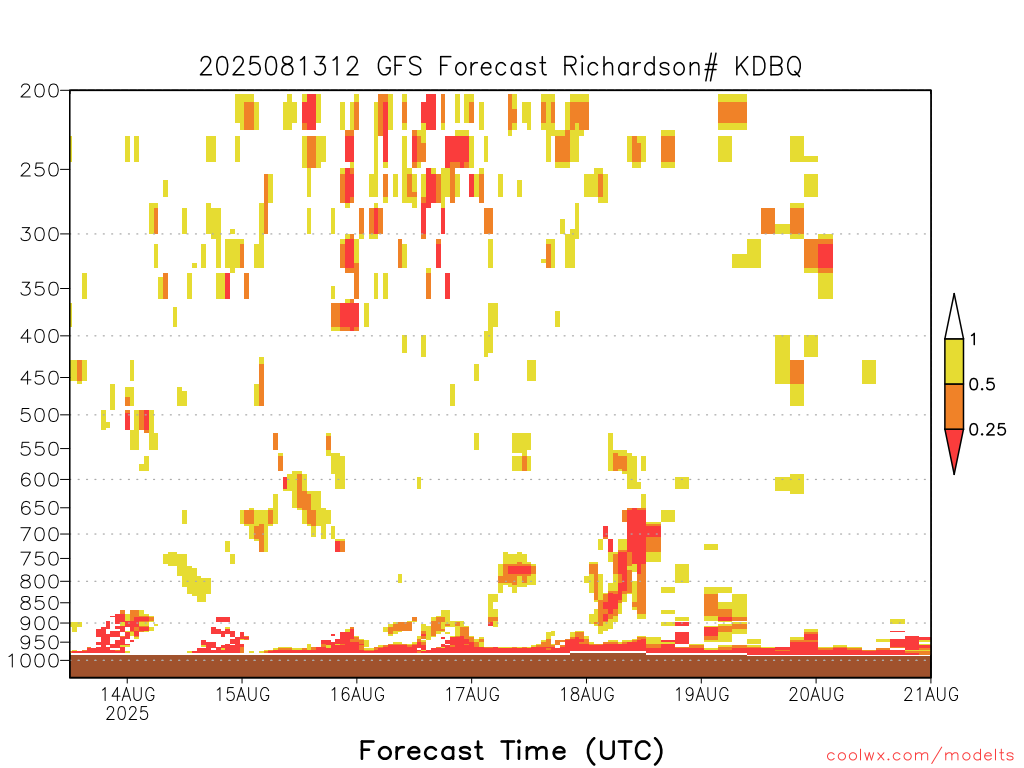 2025081312 GFS Forecast Richardson# KDBQ

200
250
300
350
400
450
500
550
600
650
700
750
800
850
900
950
1000

1
0.5
0.25

14AUG
2025
15AUG
16AUG
17AUG
18AUG
19AUG
20AUG
21AUG

Forecast Time (UTC)

coolwx.com/modelts